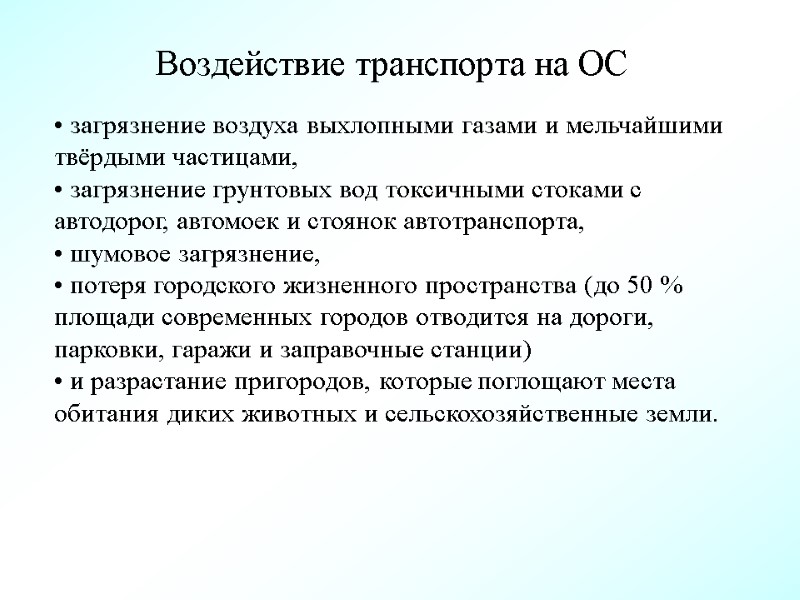 Воздействие транспорта на ОС

• загрязнение воздуха выхлопными газами и мельчайшими твёрдыми частицами,
• загрязнение грунтовых вод токсичными стоками с автодорог, автомоек и стоянок автотранспорта,
• шумовое загрязнение,
• потеря городского жизненного пространства (до 50 % площади современных городов отводится на дороги, парковки, гаражи и заправочные станции)
• и разрастание пригородов, которые поглощают места обитания диких животных и сельскохозяйственные земли.